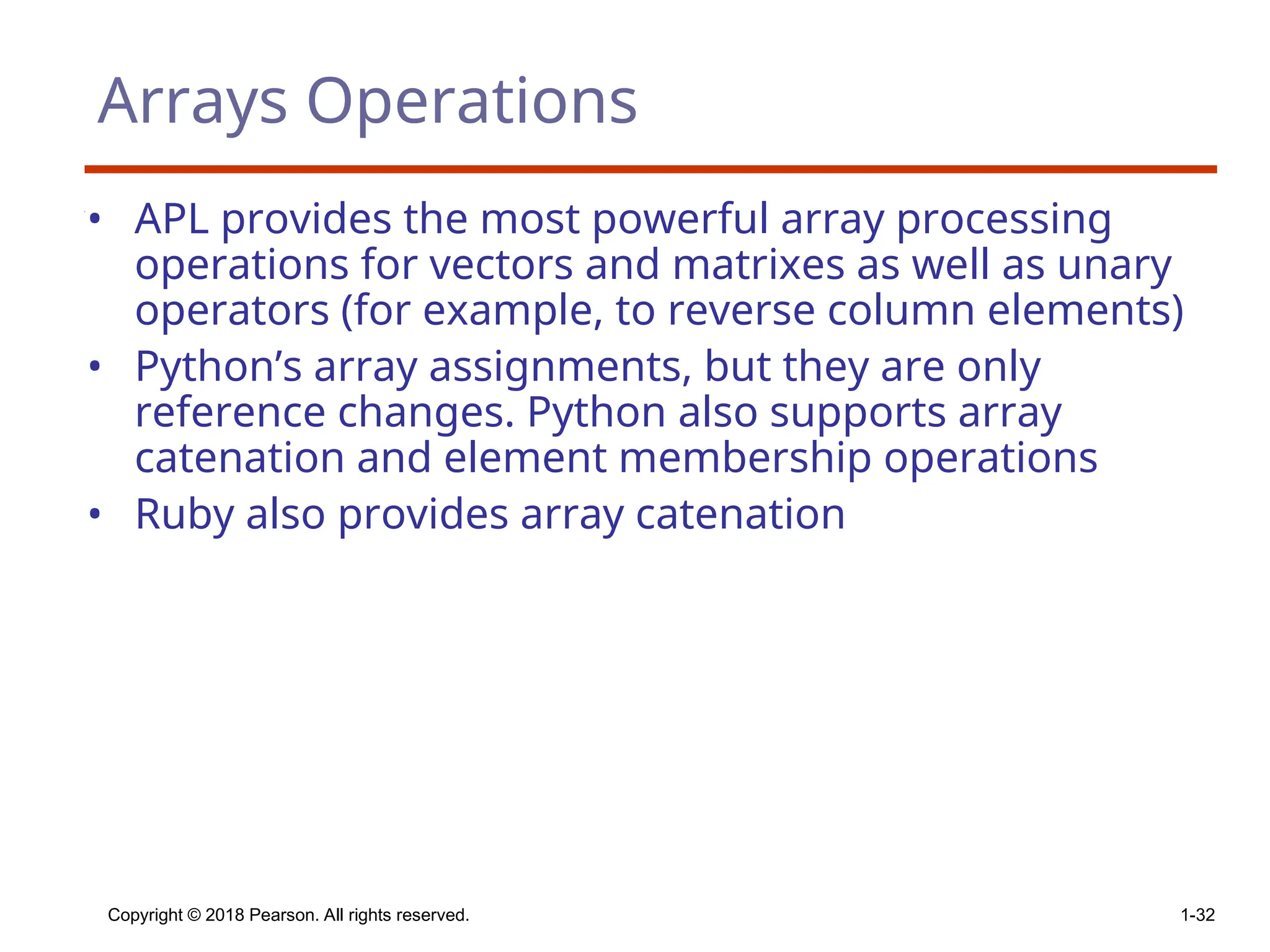 Arrays Operations

• APL provides the most powerful array processing operations for vectors and matrixes as well as unary operators (for example, to reverse column elements)
• Python’s array assignments, but they are only reference changes. Python also supports array catenation and element membership operations
• Ruby also provides array catenation

Copyright © 2018 Pearson. All rights reserved.

1-32